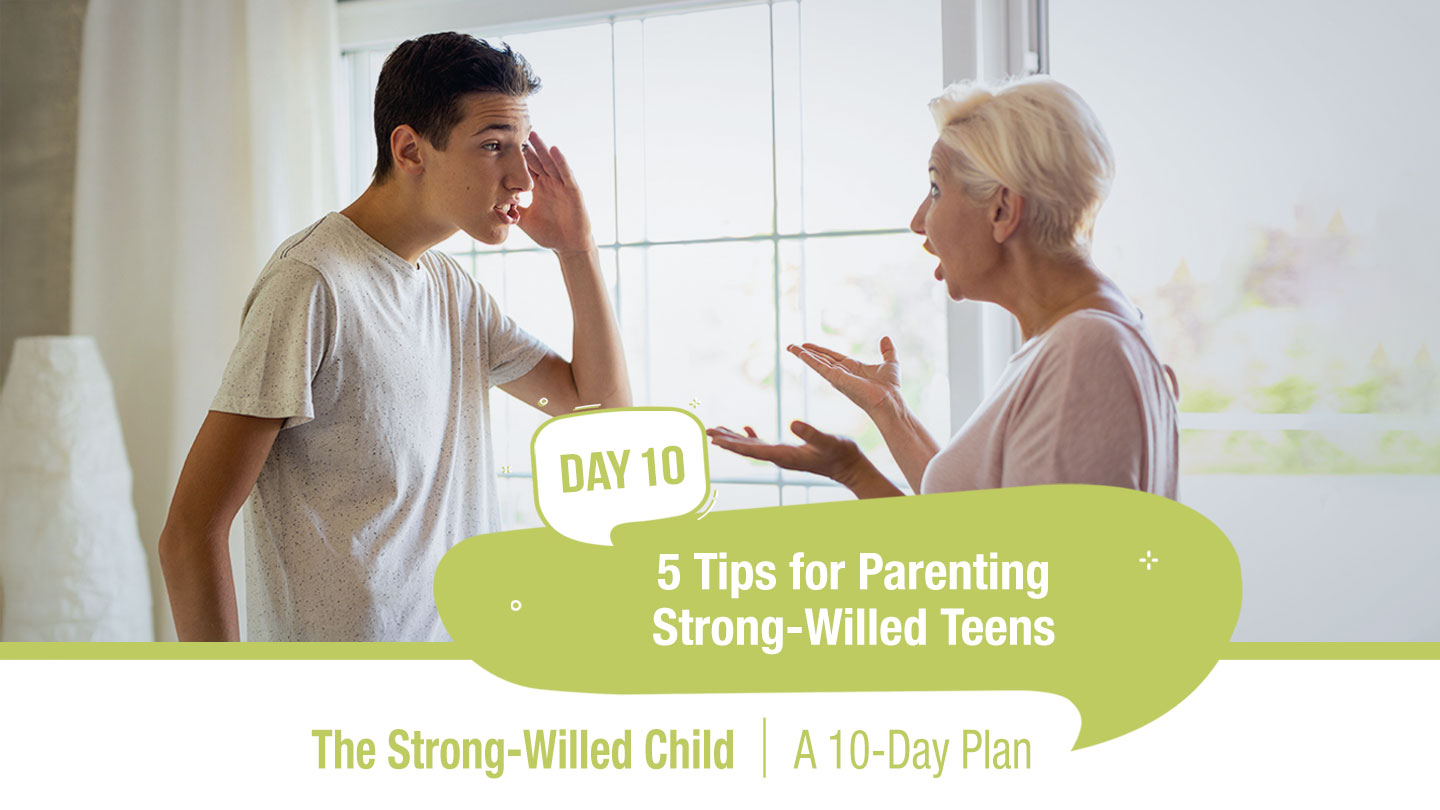 DAY 10

5 Tips for Parenting Strong-Willed Teens

The Strong-Willed Child | A 10-Day Plan